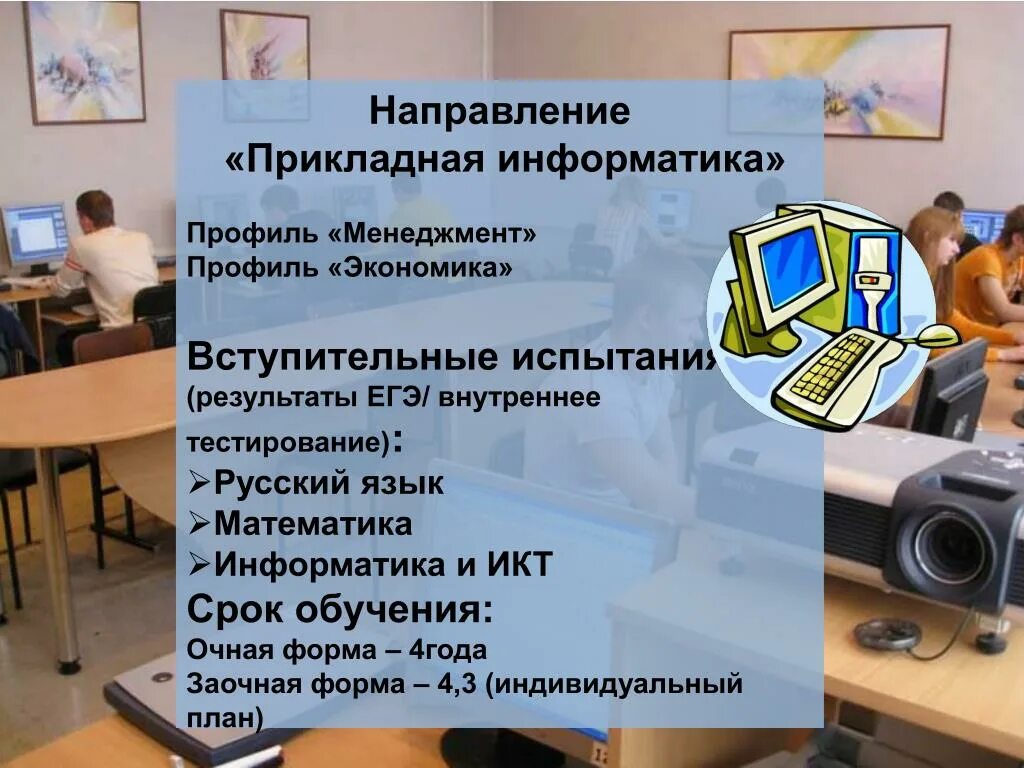 Направление
«Прикладная информатика»

Профиль «Менеджмент»
Профиль «Экономика»

Вступительные испытания
(результаты ЕГЭ/ внутреннее тестирование):
➢Русский язык
➢Математика
➢Информатика и ИКТ
Срок обучения:
Очная форма – 4года
Заочная форма – 4,3 (индивидуальный план)